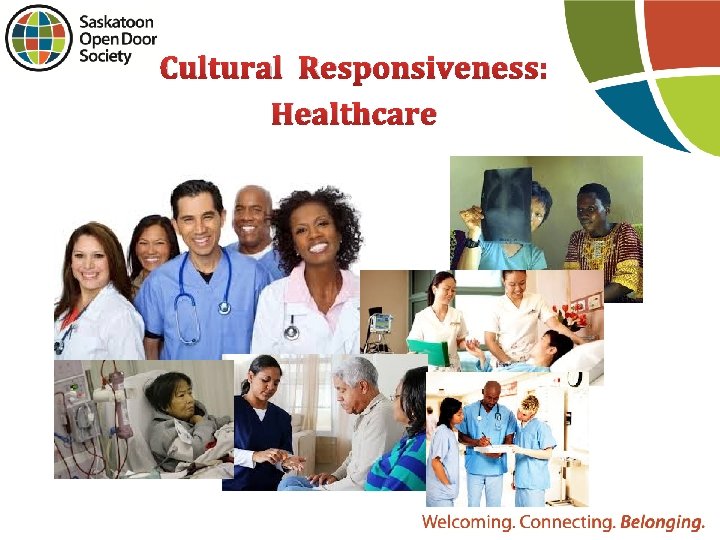 Saskatoon Open Door Society

Cultural Responsiveness: Healthcare

Welcoming. Connecting. Belonging.